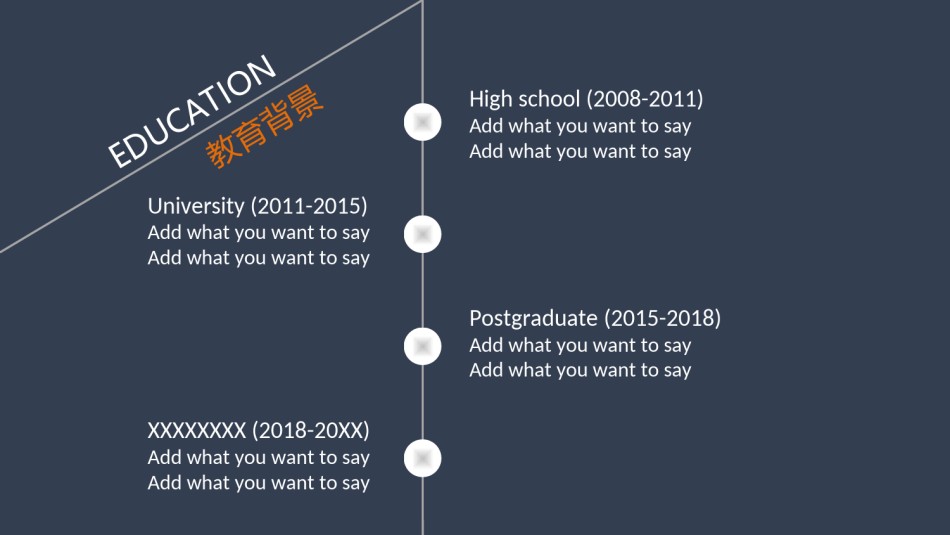 EDUCATION
教育背景

High school (2008-2011)
Add what you want to say
Add what you want to say

University (2011-2015)
Add what you want to say
Add what you want to say

Postgraduate (2015-2018)
Add what you want to say
Add what you want to say

XXXXXXXX (2018-20XX)
Add what you want to say
Add what you want to say